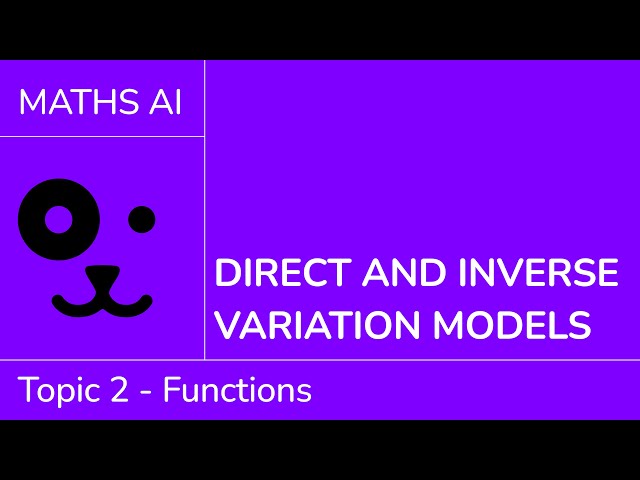 MATHS AI

DIRECT AND INVERSE VARIATION MODELS

Topic 2 - Functions